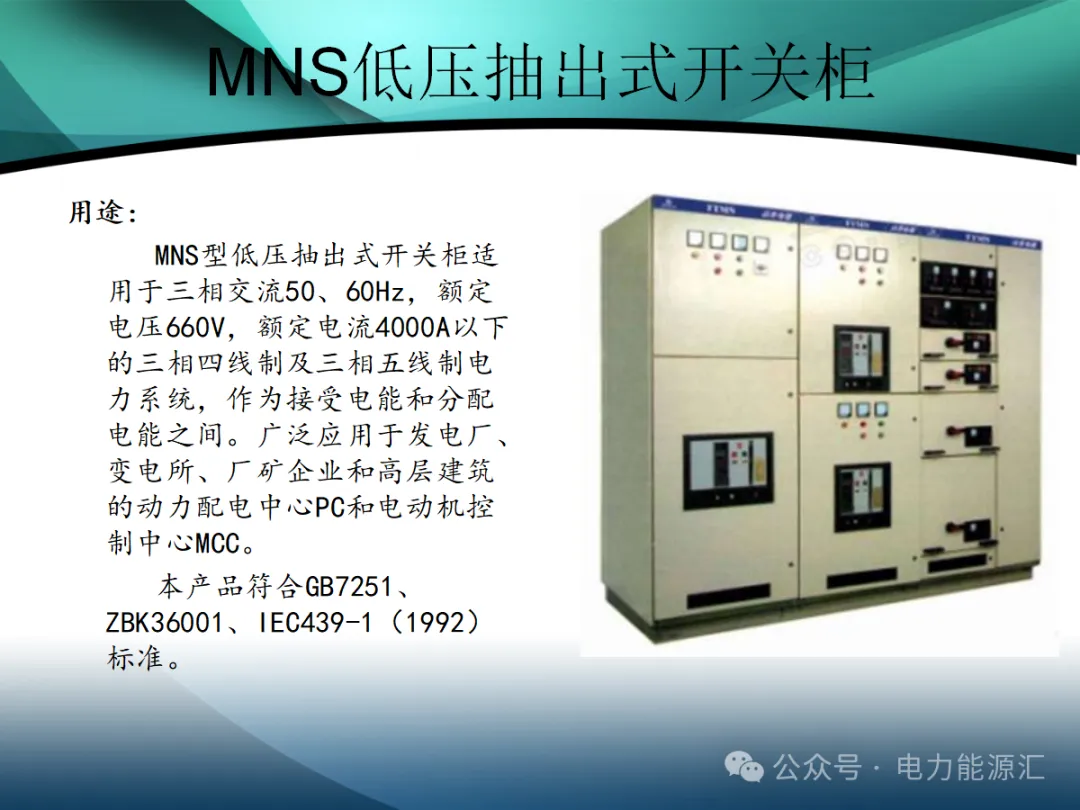 MNS低压抽出式开关柜

用途：

MNS型低压抽出式开关柜适用于三相交流50、60Hz，额定电压660V，额定电流4000A以下的三相四线制及三相五线制电力系统，作为接受电能和分配电能之间。广泛应用于发电厂、变电所、厂矿企业和高层建筑的动力配电中心PC和电动机控制中心MCC。

本产品符合GB7251、ZBK36001、IEC439-1（1992）标准。

公众号 · 电力能源汇